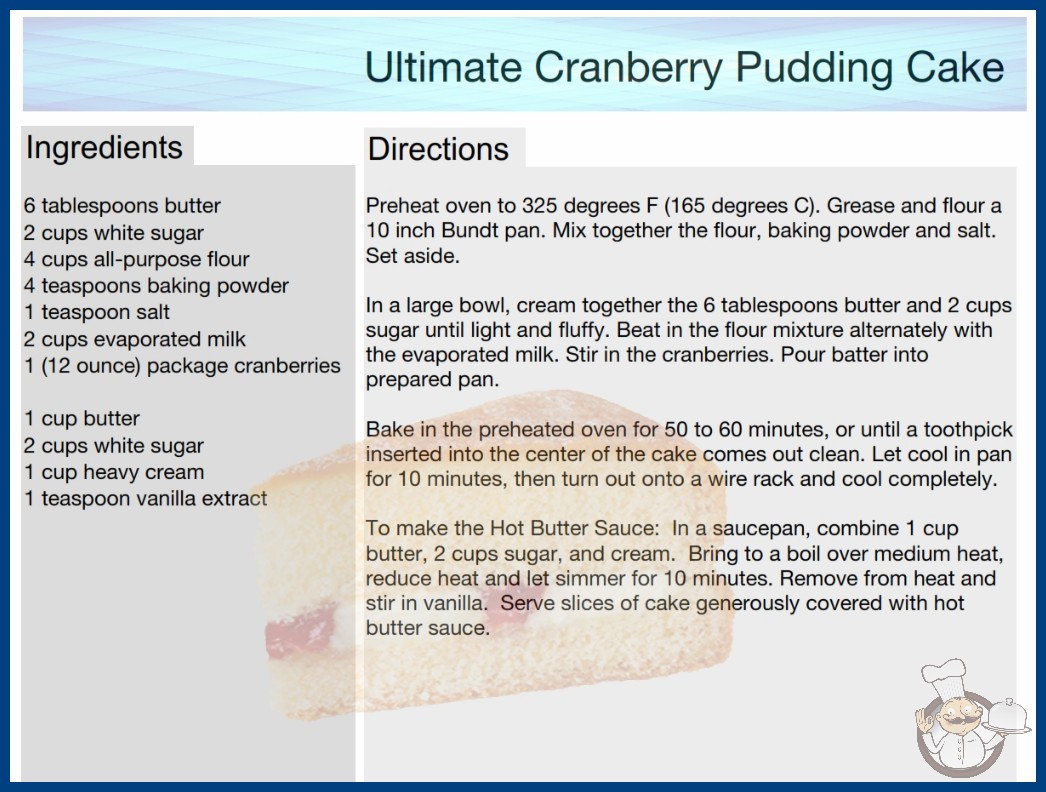 Ultimate Cranberry Pudding Cake

Ingredients

6 tablespoons butter
2 cups white sugar
4 cups all-purpose flour
4 teaspoons baking powder
1 teaspoon salt
2 cups evaporated milk
1 (12 ounce) package cranberries

1 cup butter
2 cups white sugar
1 cup heavy cream
1 teaspoon vanilla extract

Directions

Preheat oven to 325 degrees F (165 degrees C). Grease and flour a 10 inch Bundt pan. Mix together the flour, baking powder and salt. Set aside.

In a large bowl, cream together the 6 tablespoons butter and 2 cups sugar until light and fluffy. Beat in the flour mixture alternately with the evaporated milk. Stir in the cranberries. Pour batter into prepared pan.

Bake in the preheated oven for 50 to 60 minutes, or until a toothpick inserted into the center of the cake comes out clean. Let cool in pan for 10 minutes, then turn out onto a wire rack and cool completely.

To make the Hot Butter Sauce: In a saucepan, combine 1 cup butter, 2 cups sugar, and cream. Bring to a boil over medium heat, reduce heat and let simmer for 10 minutes. Remove from heat and stir in vanilla. Serve slices of cake generously covered with hot butter sauce.